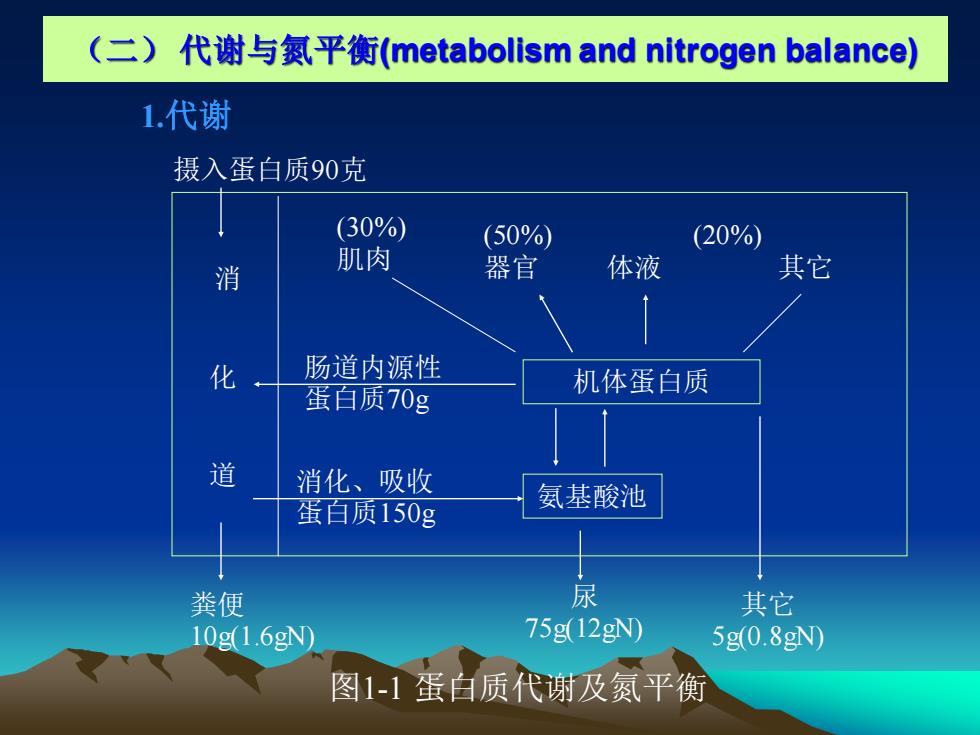 （二） 代谢与氮平衡(metabolism and nitrogen balance)

1.代谢

摄入蛋白质90克

消

化

道

(30%)
肌肉

(50%)
器官

体液

(20%)
其它

肠道内源性
蛋白质70g

机体蛋白质

消化、吸收
蛋白质150g

氨基酸池

粪便
10g(1.6gN)

尿
75g(12gN)

其它
5g(0.8gN)

图1-1 蛋白质代谢及氮平衡